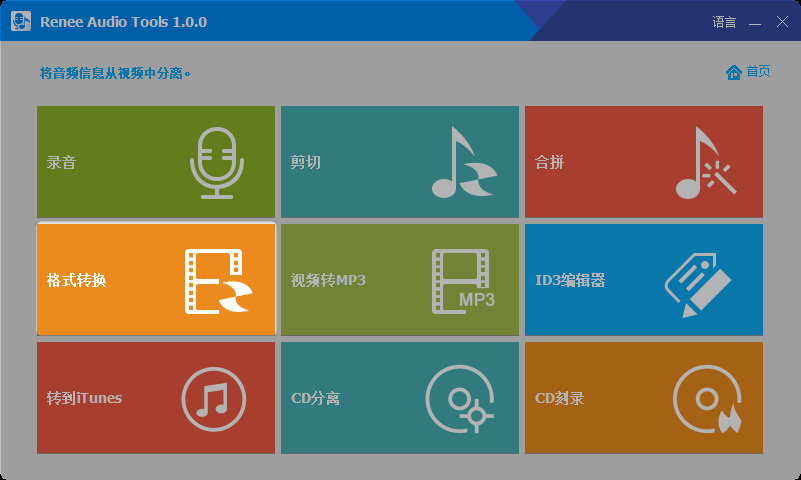 Renee Audio Tools 1.0.0

语言

将音频信息从视频中分离。

首页

录音

剪切

合拼

格式转换

视频转MP3

MP3

ID3编辑器

转到iTunes

CD分离

CD刻录